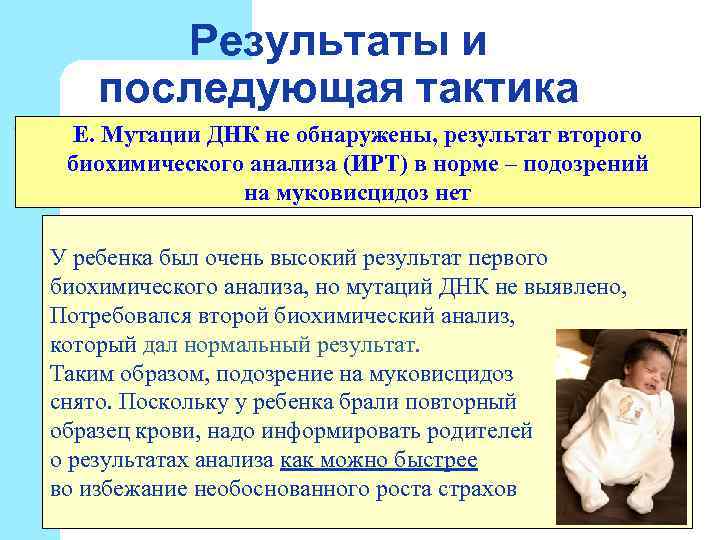 Результаты и последующая тактика

Е. Мутации ДНК не обнаружены, результат второго биохимического анализа (ИРТ) в норме – подозрений на муковисцидоз нет

У ребенка был очень высокий результат первого биохимического анализа, но мутаций ДНК не выявлено, Потребовался второй биохимический анализ, который дал нормальный результат.
Таким образом, подозрение на муковисцидоз снято. Поскольку у ребенка брали повторный образец крови, надо информировать родителей о результатах анализа как можно быстрее во избежание необоснованного роста страхов